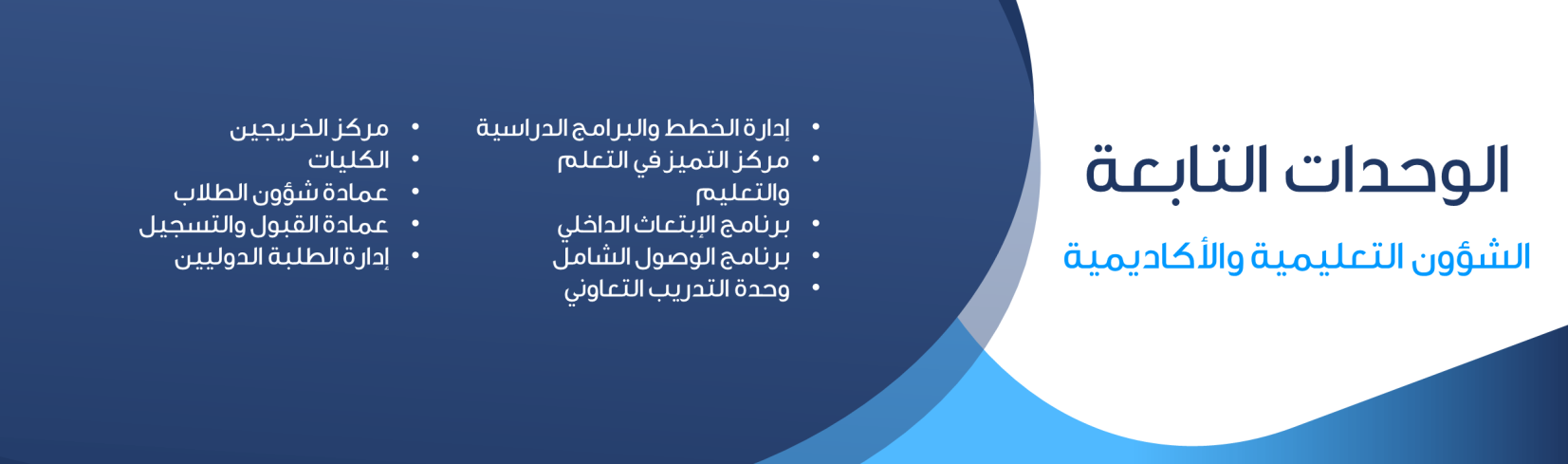 الوحدات التابعة

الشؤون التعليمية والأكاديمية

• إدارة الخطط والبرامج الدراسية
• مركز التميز في التعلم والتعليم
• برنامج الإبتعاث الداخلي
• برنامج الوصول الشامل
• وحدة التدريب التعاوني

• مركز الخريجين
• الكليات
• عمادة شؤون الطلاب
• عمادة القبول والتسجيل
• إدارة الطلبة الدوليين